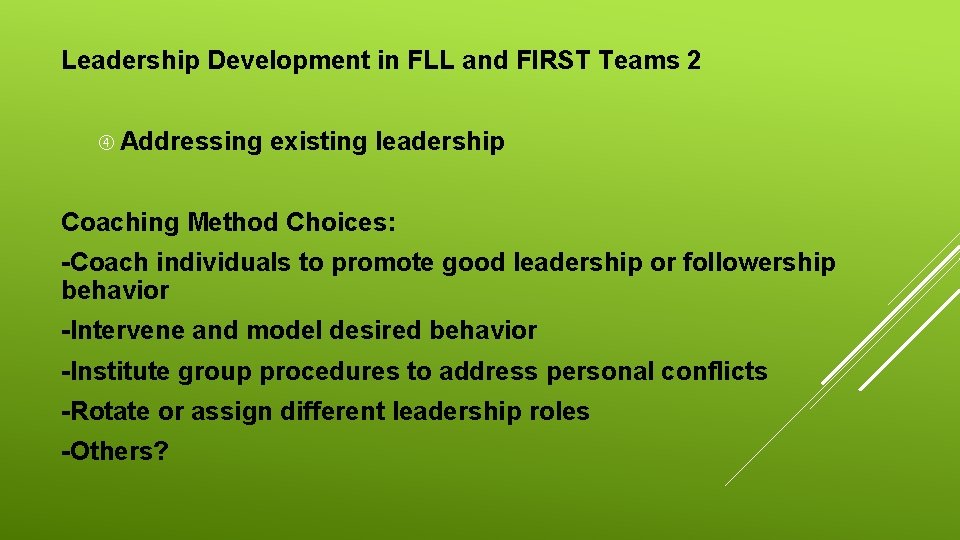 Leadership Development in FLL and FIRST Teams 2

④ Addressing existing leadership

Coaching Method Choices:

-Coach individuals to promote good leadership or followership behavior

-Intervene and model desired behavior

-Institute group procedures to address personal conflicts

-Rotate or assign different leadership roles

-Others?